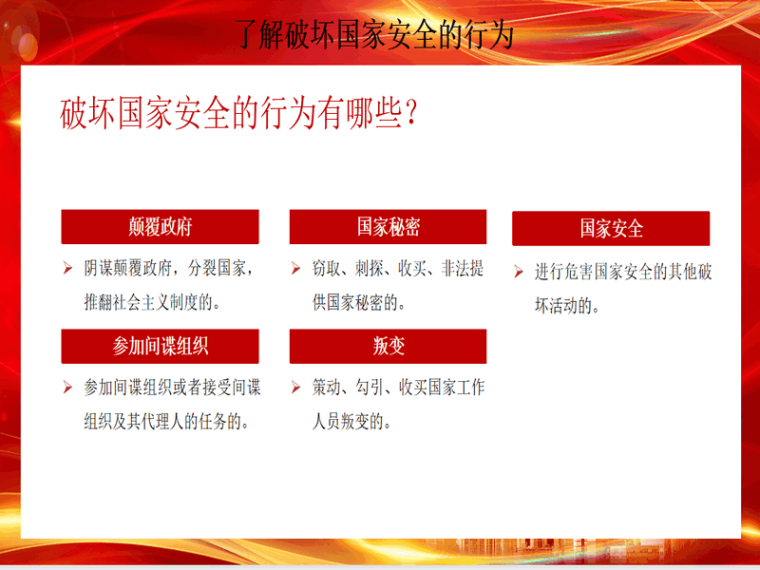 了解破坏国家安全的行为

破坏国家安全的行为有哪些？

颠覆政府

➢ 阴谋颠覆政府，分裂国家，推翻社会主义制度的。

参加间谍组织

➢ 参加间谍组织或者接受间谍组织及其代理人的任务的。

国家秘密

➢ 窃取、刺探、收买、非法提供国家秘密的。

叛变

➢ 策动、勾引、收买国家工作人员叛变的。

国家安全

➢ 进行危害国家安全的其他破坏活动的。